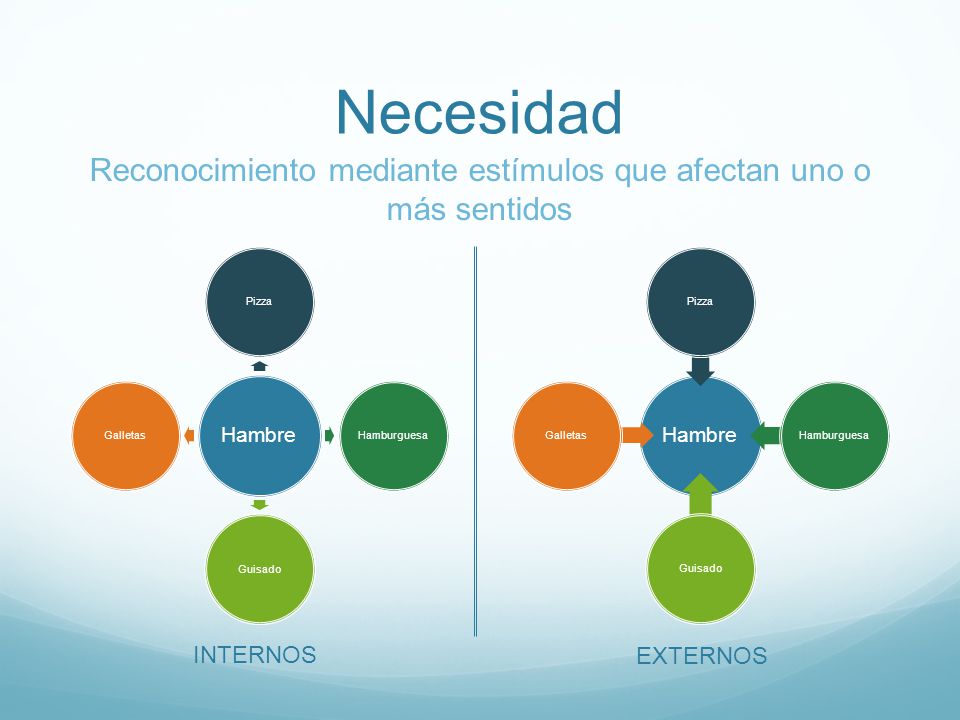 Necesidad

Reconocimiento mediante estímulos que afectan uno o más sentidos

Pizza

Galletas

Hambre

Hamburguesa

Guisado

INTERNOS

Pizza

Galletas

Hambre

Hamburguesa

Guisado

EXTERNOS